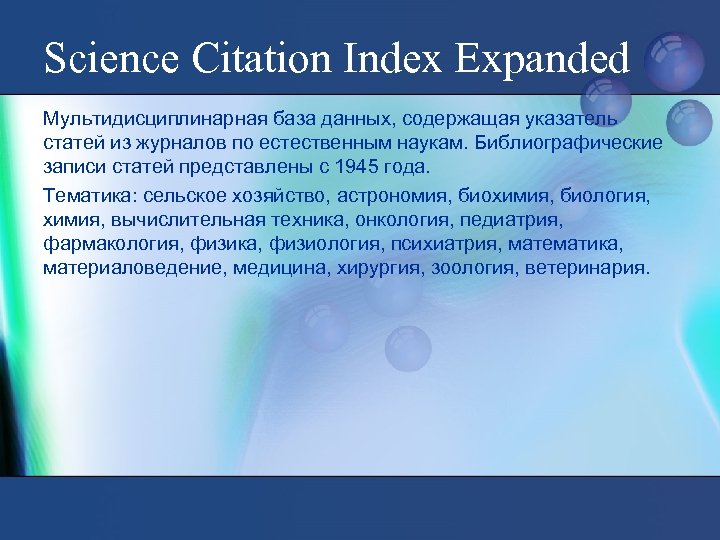 Science Citation Index Expanded

Мультидисциплинарная база данных, содержащая указатель статей из журналов по естественным наукам. Библиографические записи статей представлены с 1945 года.

Тематика: сельское хозяйство, астрономия, биохимия, биология, химия, вычислительная техника, онкология, педиатрия, фармакология, физика, физиология, психиатрия, математика, материаловедение, медицина, хирургия, зоология, ветеринария.